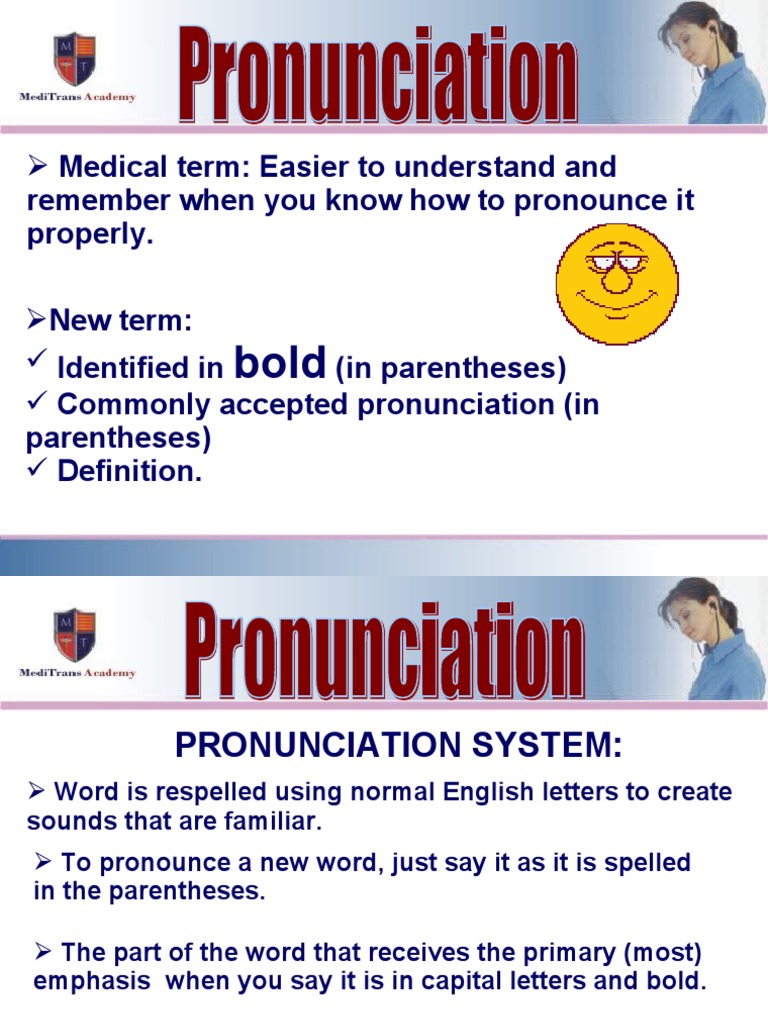 M T

MediTrans Academy

Pronunciation

➢ Medical term: Easier to understand and remember when you know how to pronounce it properly.

➢New term:
✓ Identified in bold (in parentheses)
✓ Commonly accepted pronunciation (in parentheses)
✓ Definition.

M T

MediTrans Academy

Pronunciation

PRONUNCIATION SYSTEM:

➢ Word is respelled using normal English letters to create sounds that are familiar.

➢ To pronounce a new word, just say it as it is spelled in the parentheses.

➢ The part of the word that receives the primary (most) emphasis when you say it is in capital letters and bold.